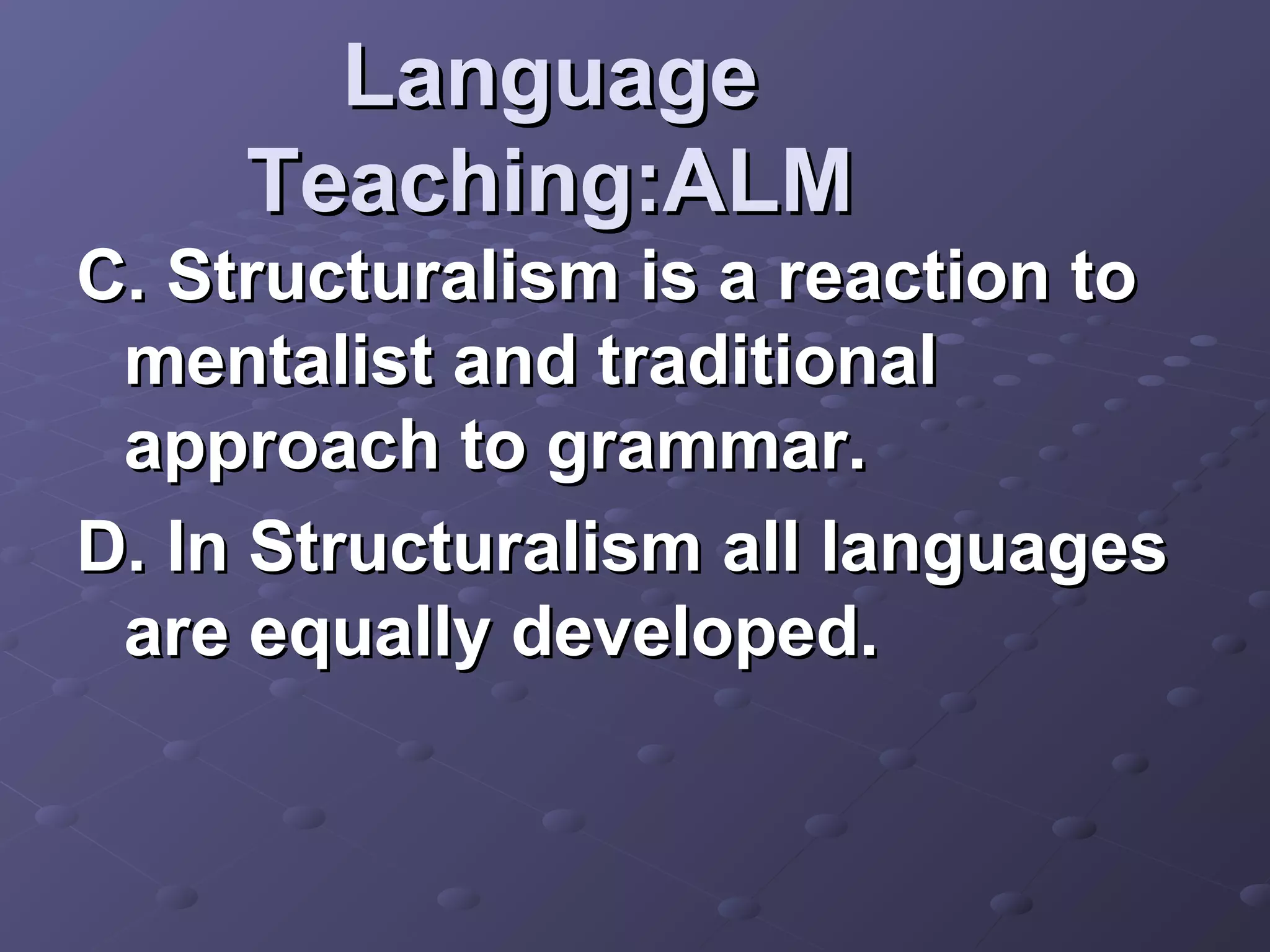 Language Teaching:ALM

C. Structuralism is a reaction to mentalist and traditional approach to grammar.

D. In Structuralism all languages are equally developed.